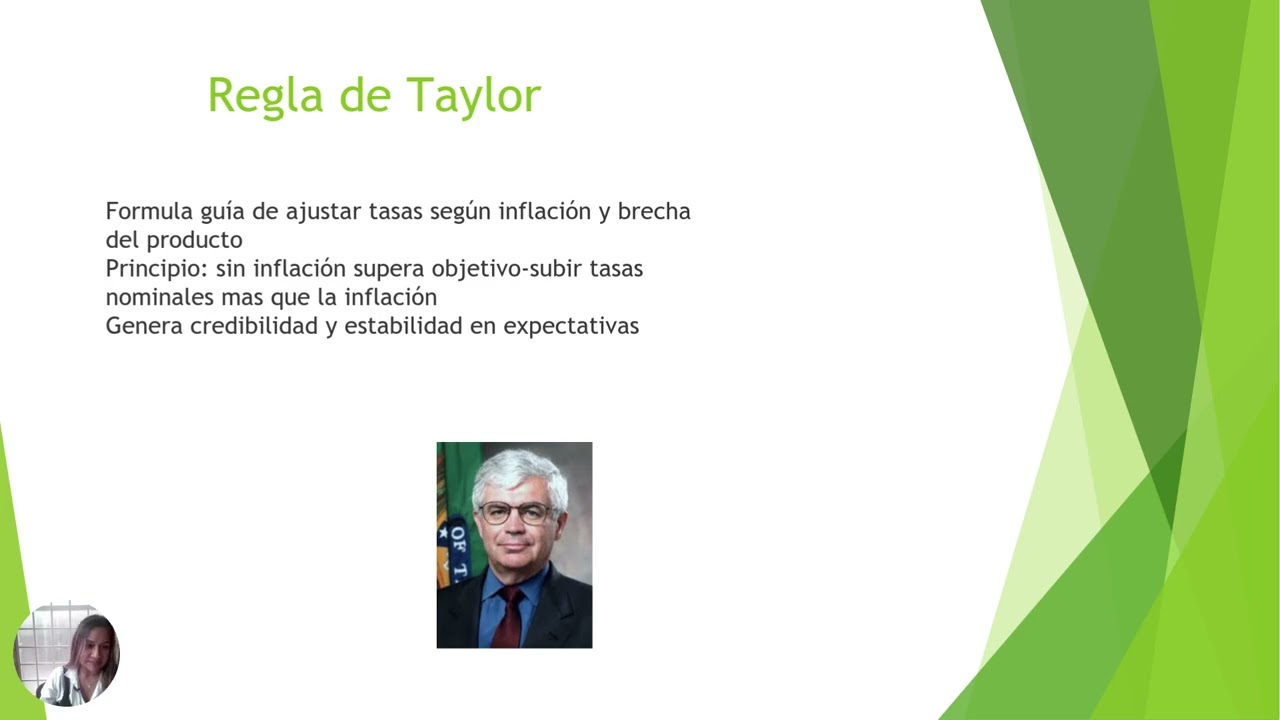 Regla de Taylor

Formula guía de ajustar tasas según inflación y brecha del producto
Principio: sin inflación supera objetivo-subir tasas nominales mas que la inflación
Genera credibilidad y estabilidad en expectativas

OF T